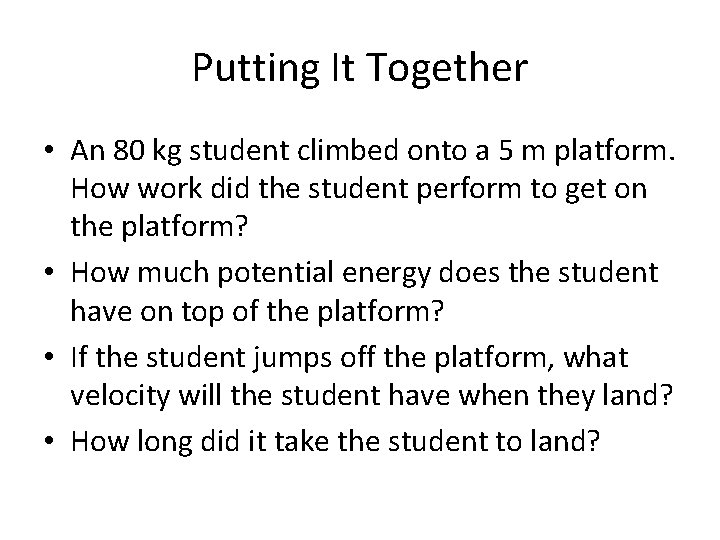 Putting It Together

• An 80 kg student climbed onto a 5 m platform. How work did the student perform to get on the platform?
• How much potential energy does the student have on top of the platform?
• If the student jumps off the platform, what velocity will the student have when they land?
• How long did it take the student to land?